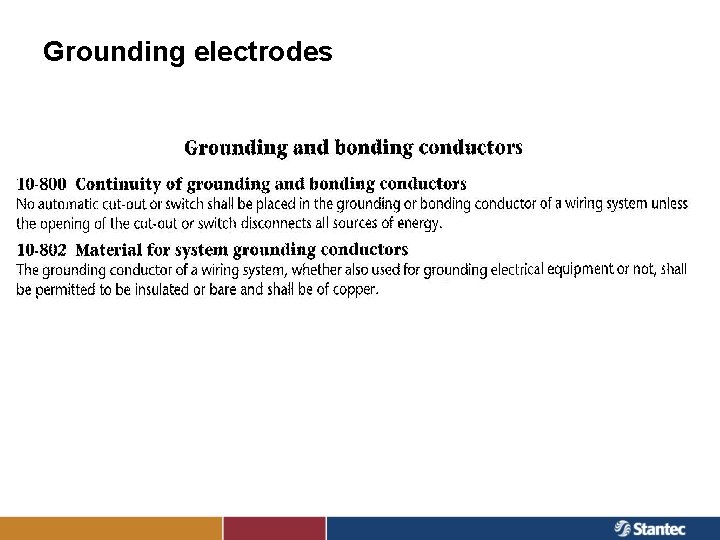 Grounding electrodes

Grounding and bonding conductors

10-800 Continuity of grounding and bonding conductors
No automatic cut-out or switch shall be placed in the grounding or bonding conductor of a wiring system unless the opening of the cut-out or switch disconnects all sources of energy.

10-802 Material for system grounding conductors
The grounding conductor of a wiring system, whether also used for grounding electrical equipment or not, shall be permitted to be insulated or bare and shall be of copper.

Stantec